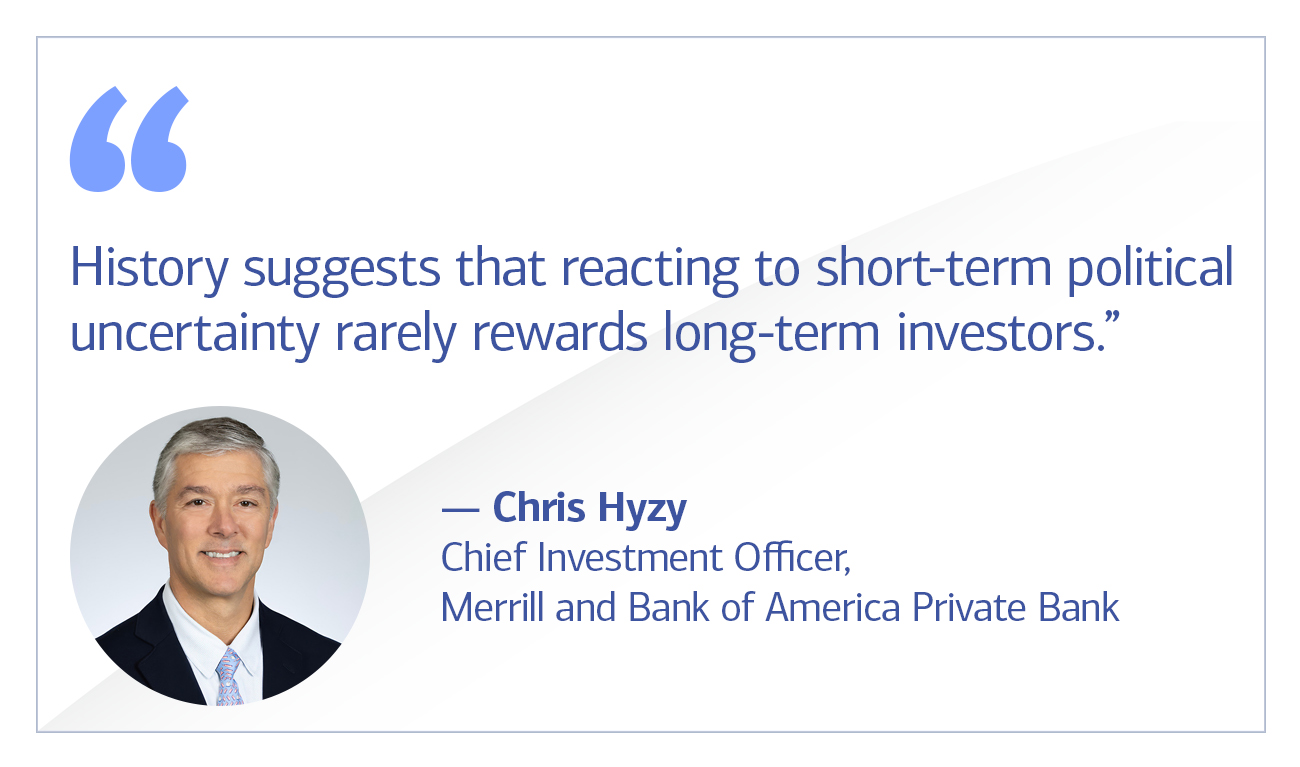 "

History suggests that reacting to short-term political uncertainty rarely rewards long-term investors."

— Chris Hyzy
Chief Investment Officer,
Merrill and Bank of America Private Bank